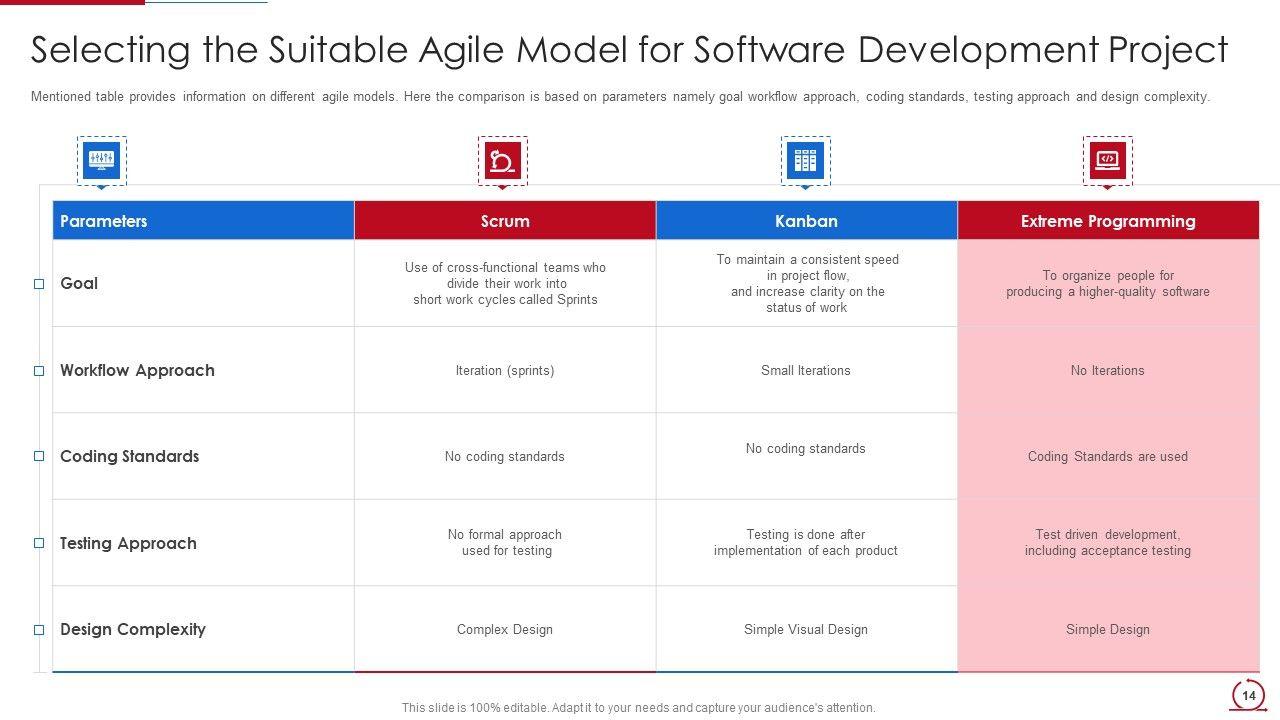 Selecting the Suitable Agile Model for Software Development Project

Mentioned table provides information on different agile models. Here the comparison is based on parameters namely goal workflow approach, coding standards, testing approach and design complexity.

| Parameters | Scrum | Kanban | Extreme Programming |
|---|---|---|---|
| Goal | Use of cross-functional teams who divide their work into short work cycles called Sprints | To maintain a consistent speed in project flow, and increase clarity on the status of work | To organize people for producing a higher-quality software |
| Workflow Approach | Iteration (sprints) | Small Iterations | No Iterations |
| Coding Standards | No coding standards | No coding standards | Coding Standards are used |
| Testing Approach | No formal approach used for testing | Testing is done after implementation of each product | Test driven development, including acceptance testing |
| Design Complexity | Complex Design | Simple Visual Design | Simple Design |

This slide is 100% editable. Adapt it to your needs and capture your audience's attention.

14